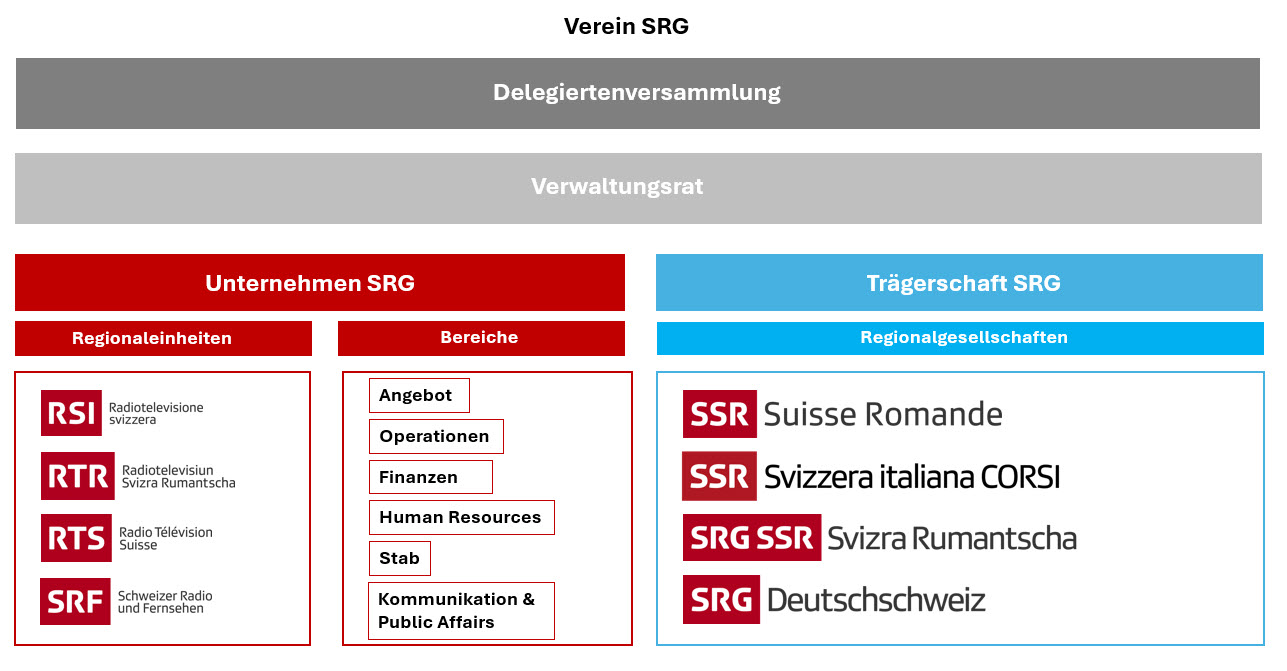 Verein SRG

Delegiertenversammlung

Verwaltungsrat

Unternehmen SRG

Regionaleinheiten

RSI Radiotelevisione svizzera

RTR Radiotelevisiun Svizra Rumantscha

RTS Radio Télévision Suisse

SRF Schweizer Radio und Fernsehen

Bereiche

Angebot

Operationen

Finanzen

Human Resources

Stab

Kommunikation & Public Affairs

Trägerschaft SRG

Regionalgesellschaften

SSR Suisse Romande

SSR Svizzera italiana CORSI

SRG SSR Svizra Rumantscha

SRG Deutschschweiz